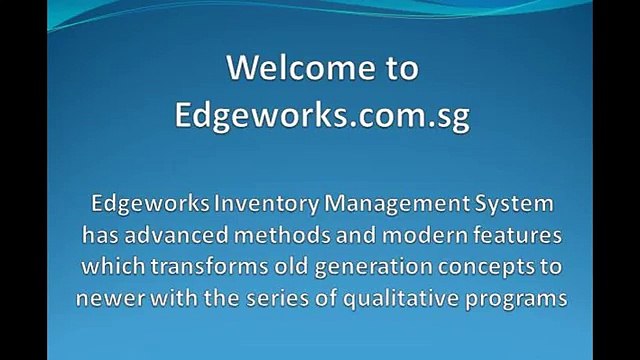 Welcome to Edgeworks.com.sg

Edgeworks Inventory Management System has advanced methods and modern features which transforms old generation concepts to newer with the series of qualitative programs